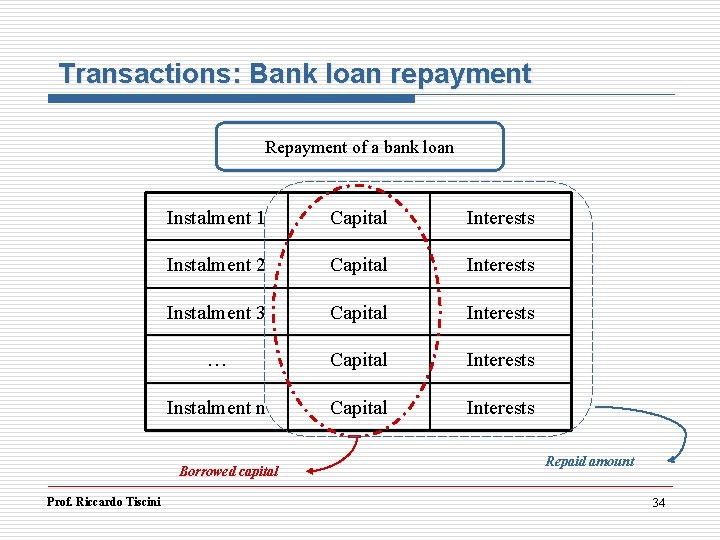 Transactions: Bank loan repayment

Repayment of a bank loan

| Instalment 1 | Capital | Interests |
|---|---|---|
| Instalment 2 | Capital | Interests |
| Instalment 3 | Capital | Interests |
| … | Capital | Interests |
| Instalment n | Capital | Interests |

Borrowed capital

Repaid amount

Prof. Riccardo Tiscini

34